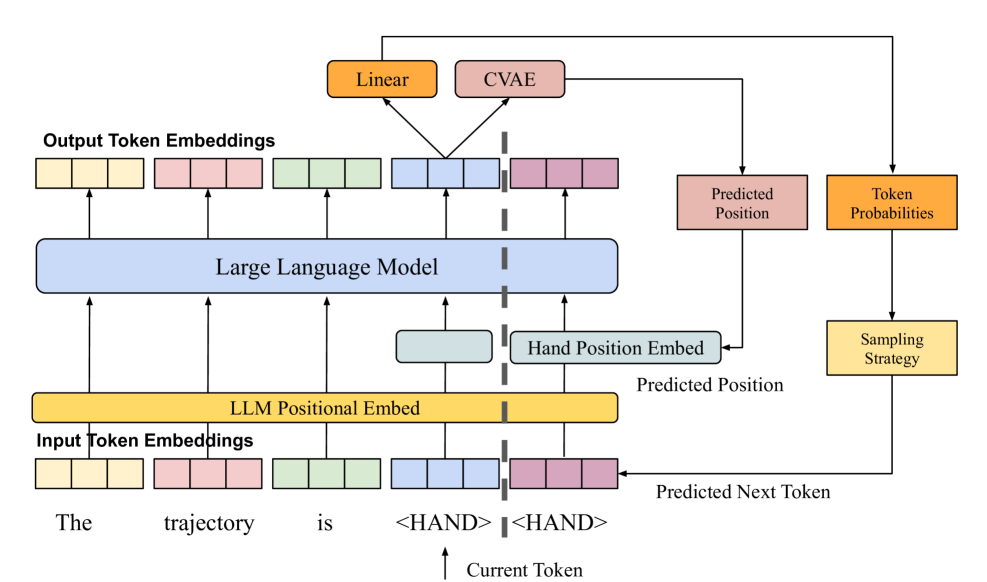 Linear
CVAE
Output Token Embeddings
Predicted Position
Token Probabilities
Large Language Model
Hand Position Embed
Sampling Strategy
Predicted Position
LLM Positional Embed
Input Token Embeddings
Predicted Next Token
The trajectory is <HAND> <HAND>
Current Token